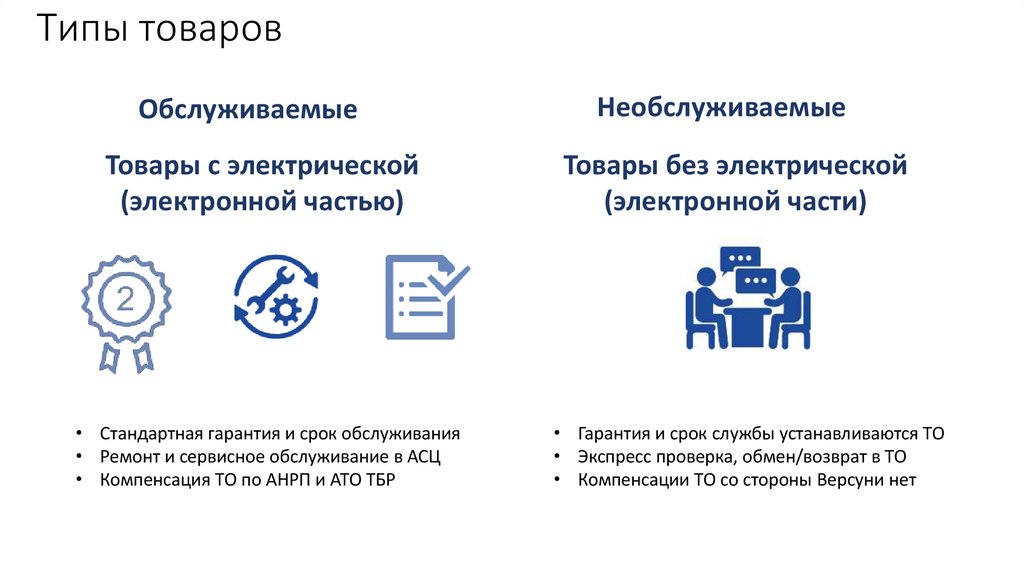 Типы товаров

Обслуживаемые

Товары с электрической (электронной частью)

2

• Стандартная гарантия и срок обслуживания
• Ремонт и сервисное обслуживание в АСЦ
• Компенсация ТО по АНРП и АТО ТБР

Необслуживаемые

Товары без электрической (электронной части)

• Гарантия и срок службы устанавливаются ТО
• Экспресс проверка, обмен/возврат в ТО
• Компенсации ТО со стороны Версуни нет